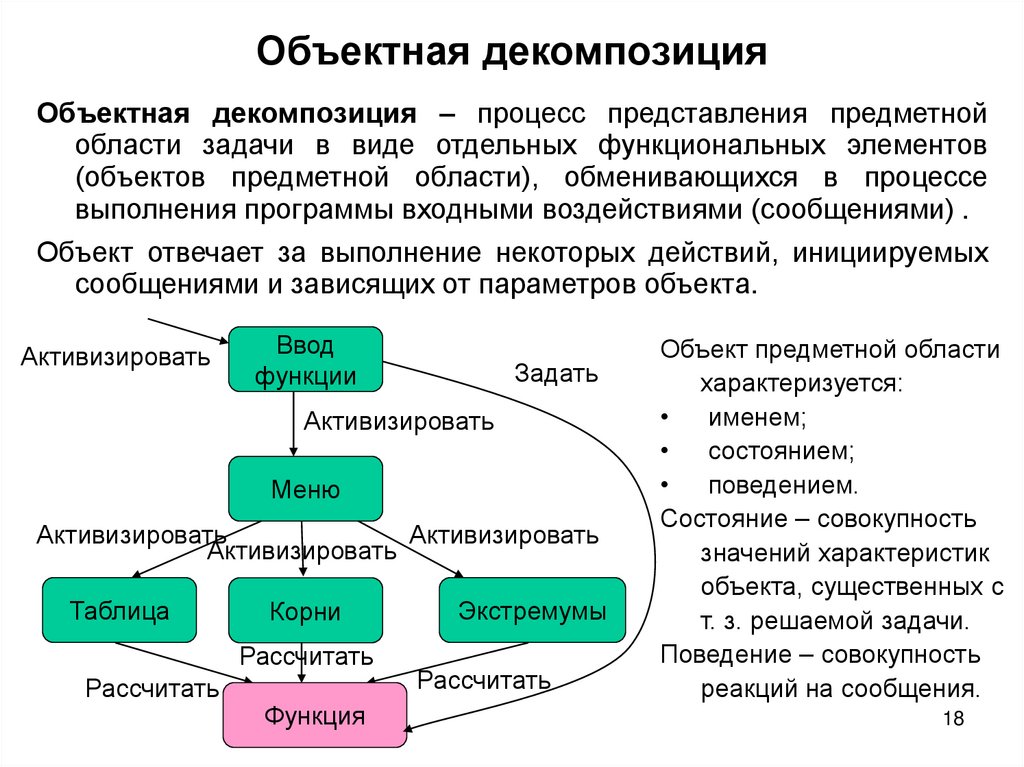 Объектная декомпозиция

Объектная декомпозиция – процесс представления предметной области задачи в виде отдельных функциональных элементов (объектов предметной области), обменивающихся в процессе выполнения программы входными воздействиями (сообщениями) .

Объект отвечает за выполнение некоторых действий, инициируемых сообщениями и зависящих от параметров объекта.

Активизировать

Ввод функции

Задать

Активизировать

Меню

Активизировать

Активизировать

Активизировать

Таблица

Корни

Экстремумы

Рассчитать

Рассчитать

Рассчитать

Функция

Объект предметной области характеризуется:
• именем;
• состоянием;
• поведением.
Состояние – совокупность значений характеристик объекта, существенных с т. з. решаемой задачи.
Поведение – совокупность реакций на сообщения.

18